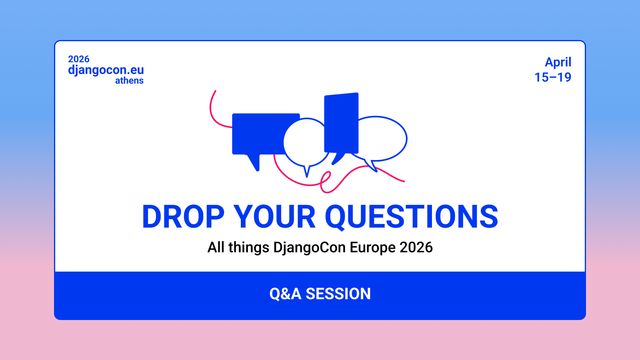 2026
djangocon.eu
athens

April
15–19

DROP YOUR QUESTIONS

All things DjangoCon Europe 2026

Q&A SESSION